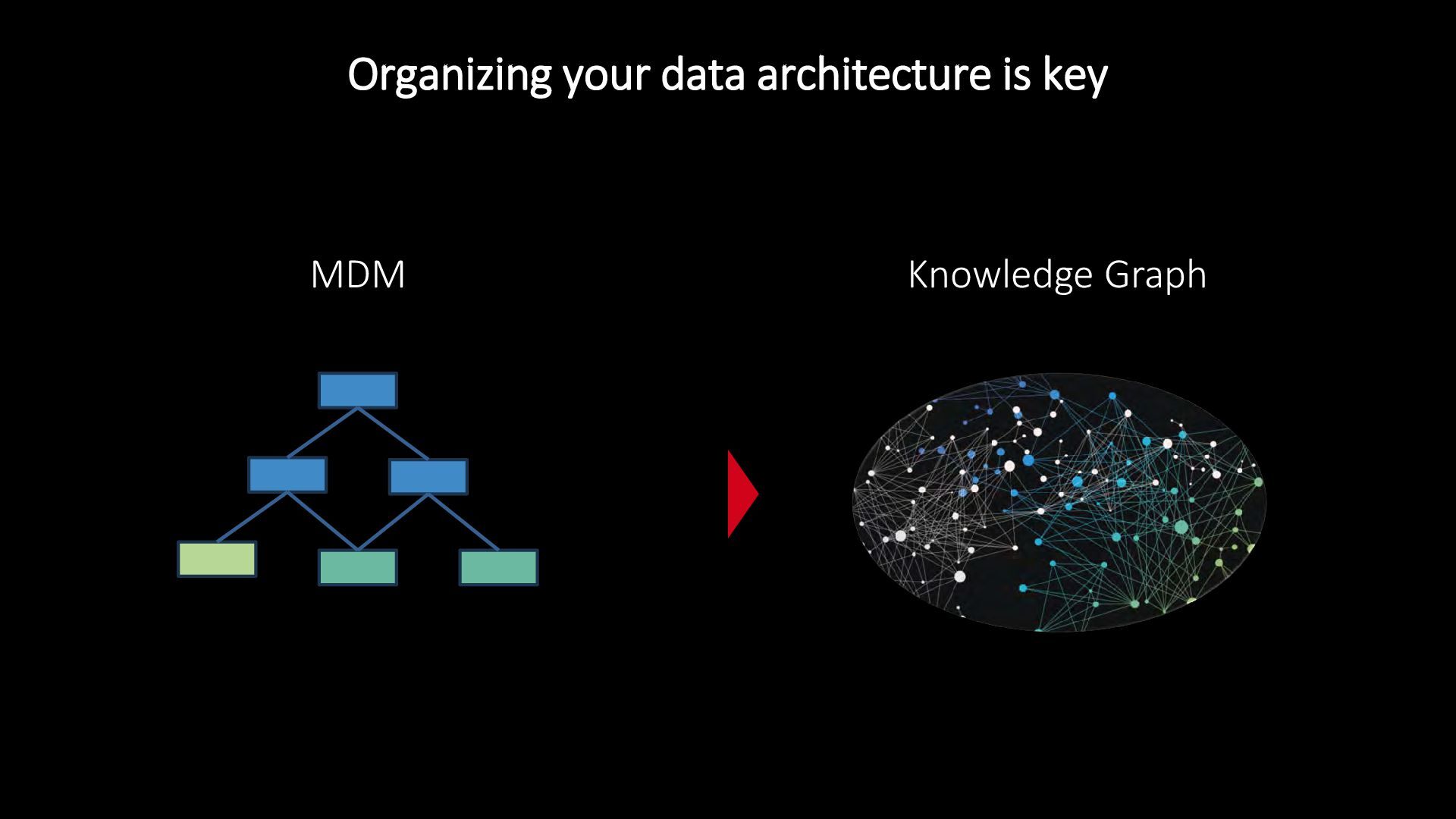 Organizing your data architecture is key

MDM

Knowledge Graph